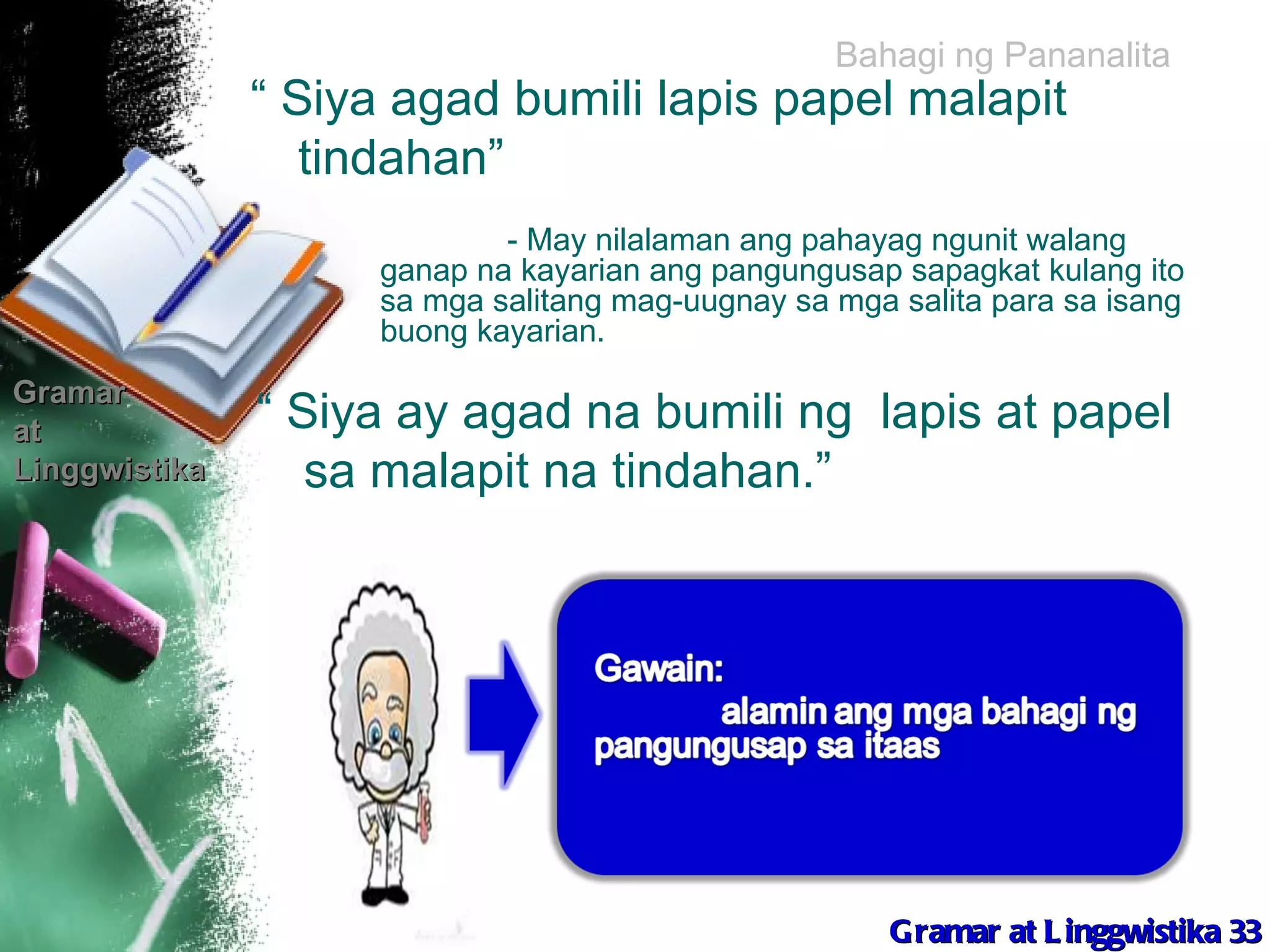 Bahagi ng Pananalita

“ Siya agad bumili lapis papel malapit tindahan”

- May nilalaman ang pahayag ngunit walang ganap na kayarian ang pangungusap sapagkat kulang ito sa mga salitang mag-uugnay sa mga salita para sa isang buong kayarian.

Gramar at Linggwistika

“ Siya ay agad na bumili ng lapis at papel sa malapit na tindahan.”

Gawain:
alamin ang mga bahagi ng pangungusap sa itaas

Gramar at Linggwistika 33